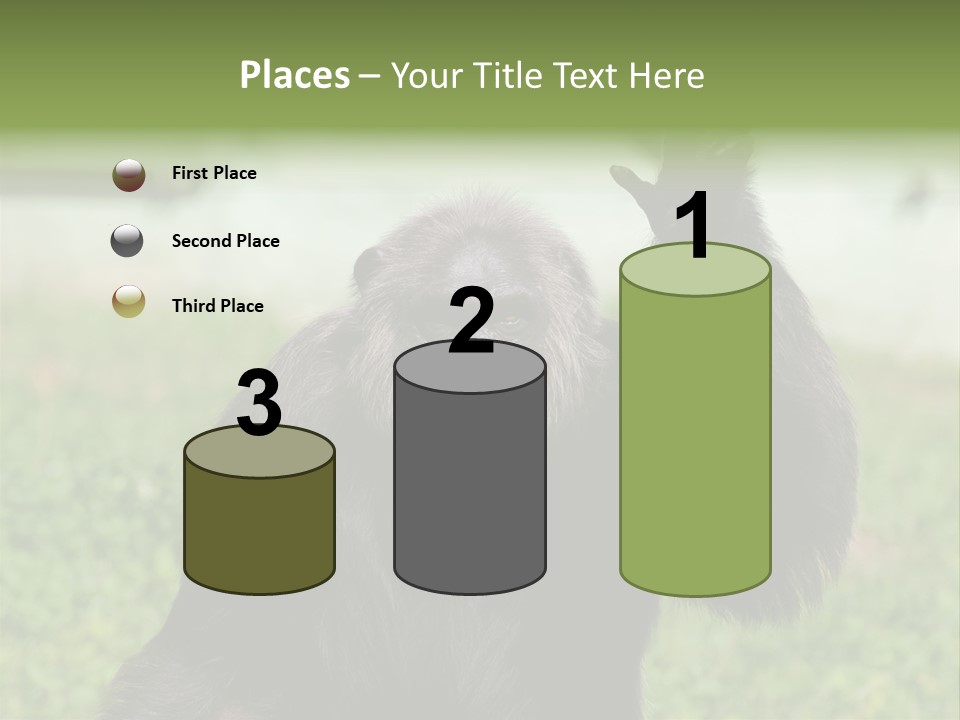 Places – Your Title Text Here

First Place

Second Place

Third Place

3

2

1